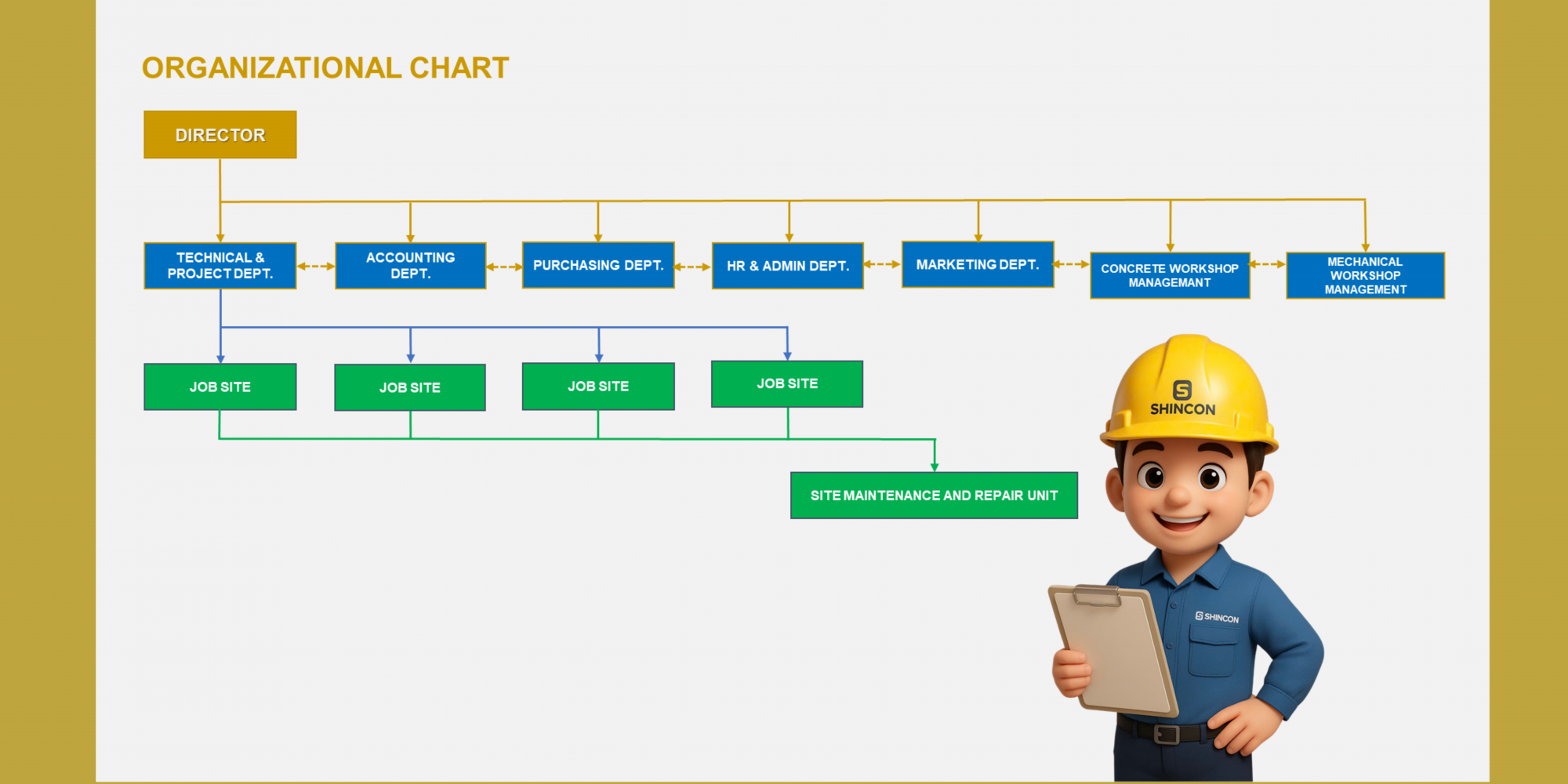 ORGANIZATIONAL CHART

DIRECTOR

TECHNICAL & PROJECT DEPT.

ACCOUNTING DEPT.

PURCHASING DEPT.

HR & ADMIN DEPT.

MARKETING DEPT.

CONCRETE WORKSHOP MANAGEMANT

MECHANICAL WORKSHOP MANAGEMENT

JOB SITE

JOB SITE

JOB SITE

JOB SITE

SITE MAINTENANCE AND REPAIR UNIT

SHINCON

SHINCON